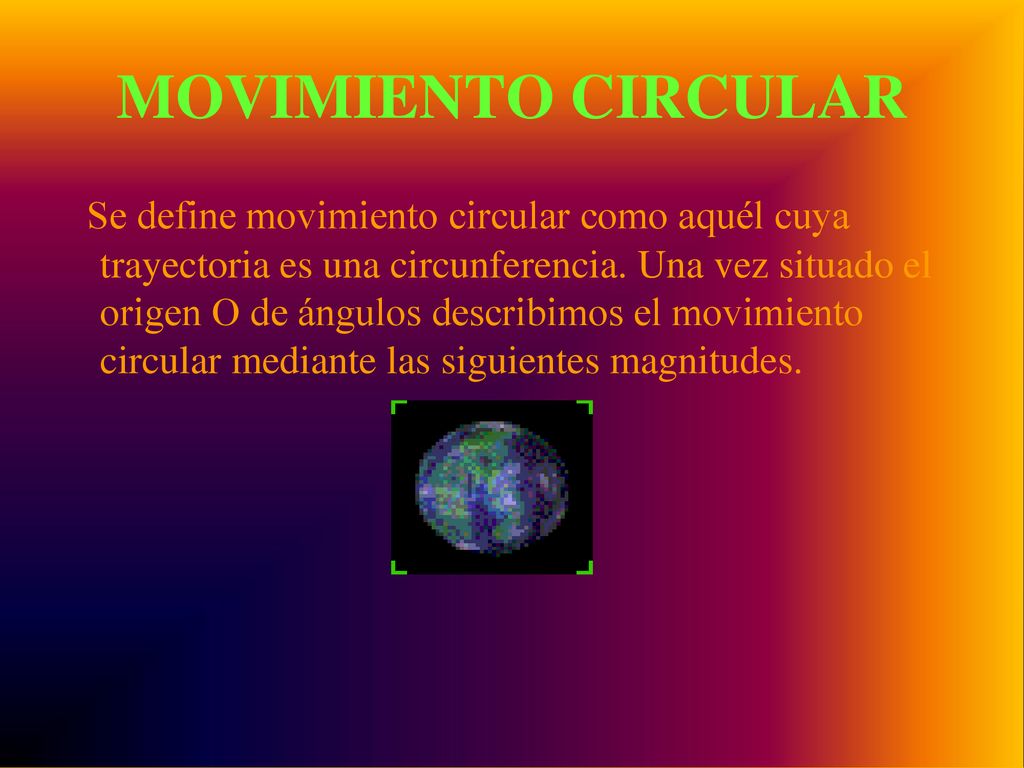 MOVIMIENTO CIRCULAR

Se define movimiento circular como aquél cuya trayectoria es una circunferencia. Una vez situado el origen O de ángulos describimos el movimiento circular mediante las siguientes magnitudes.